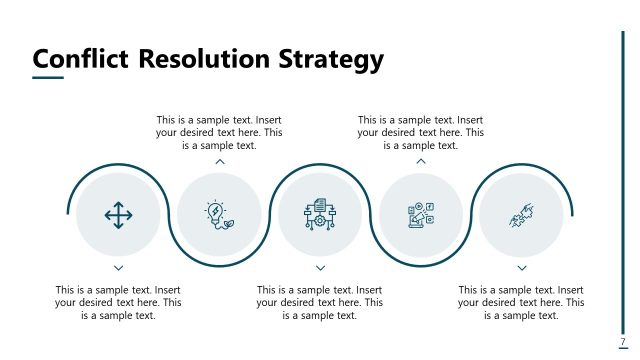 Conflict Resolution Strategy

This is a sample text. Insert your desired text here. This is a sample text.

This is a sample text. Insert your desired text here. This is a sample text.

This is a sample text. Insert your desired text here. This is a sample text.

This is a sample text. Insert your desired text here. This is a sample text.

This is a sample text. Insert your desired text here. This is a sample text.

7